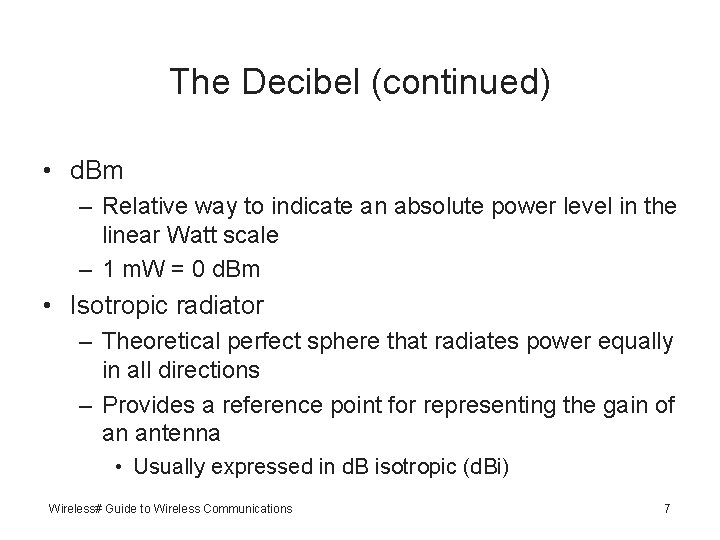 The Decibel (continued)

• dBm
– Relative way to indicate an absolute power level in the linear Watt scale
– 1 mW = 0 dBm
• Isotropic radiator
– Theoretical perfect sphere that radiates power equally in all directions
– Provides a reference point for representing the gain of an antenna
• Usually expressed in dB isotropic (dBi)

Wireless# Guide to Wireless Communications 7